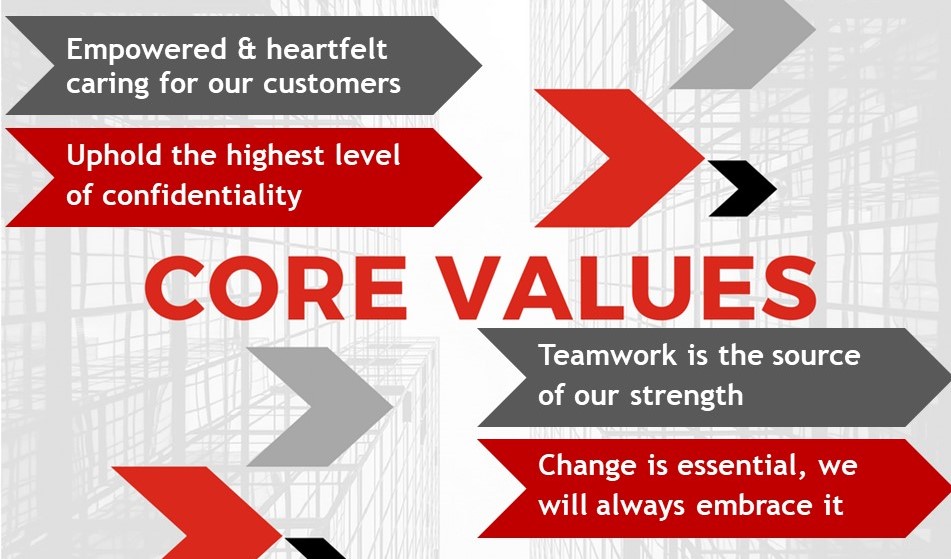 Empowered & heartfelt caring for our customers

Uphold the highest level of confidentiality

CORE VALUES

Teamwork is the source of our strength

Change is essential, we will always embrace it